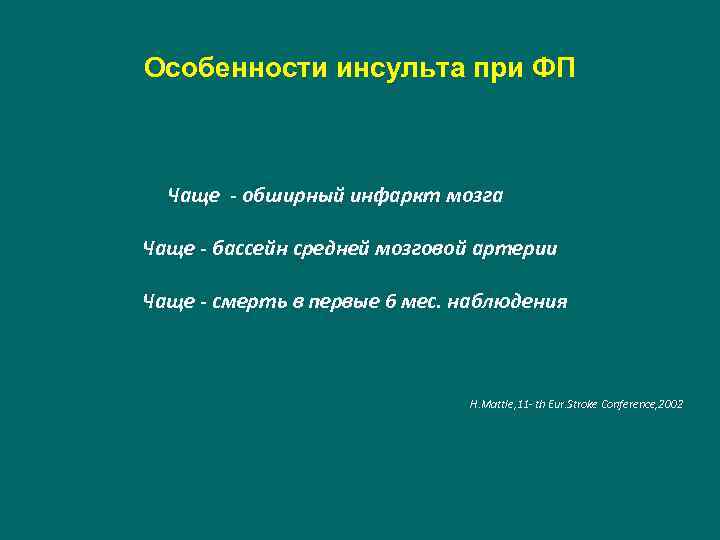 Особенности инсульта при ФП

Чаще - обширный инфаркт мозга

Чаще - бассейн средней мозговой артерии

Чаще - смерть в первые 6 мес. наблюдения

H.Mattle,11- th Eur.Stroke Conference,2002